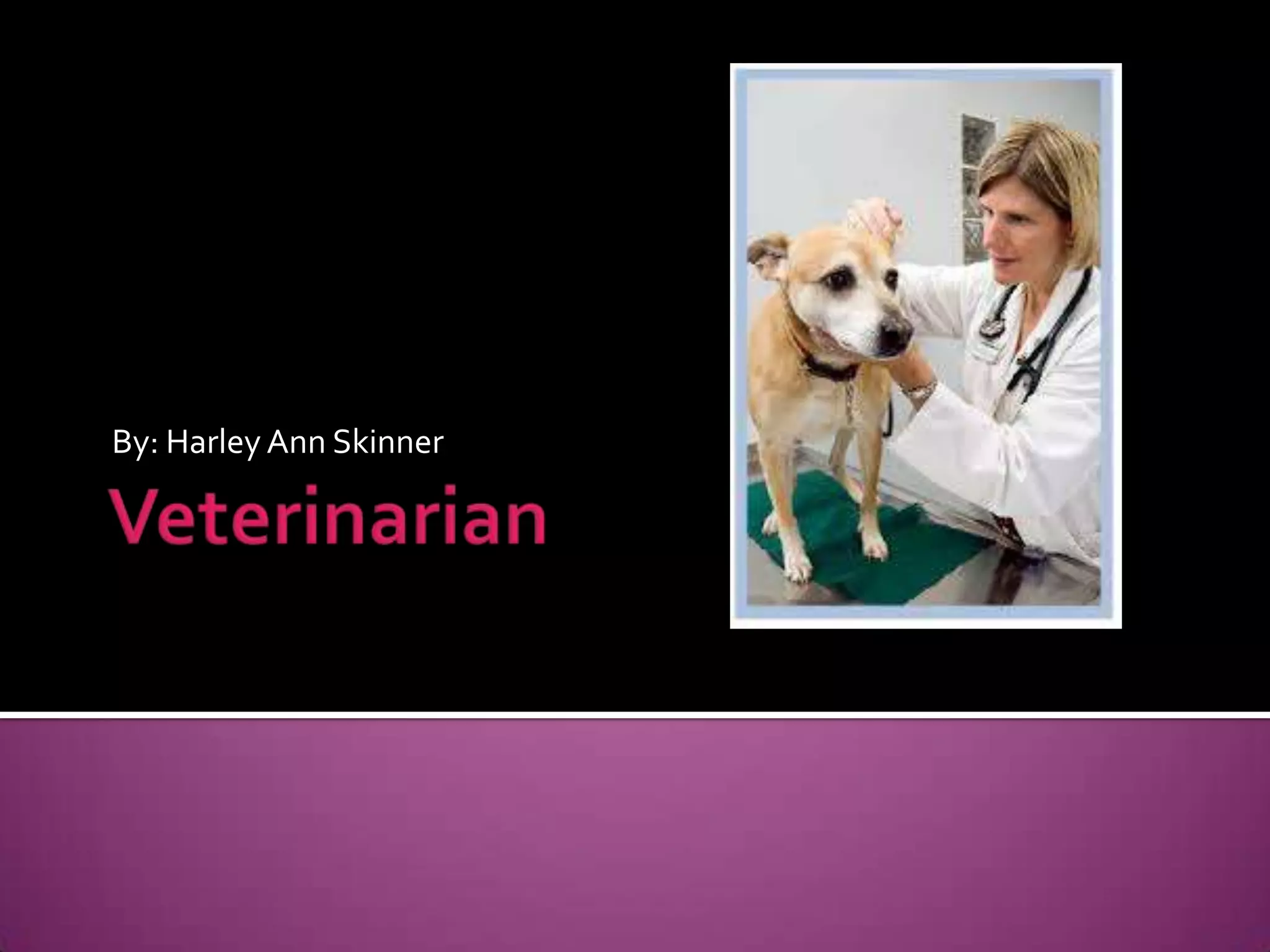 By: Harley Ann Skinner

Veterinarian